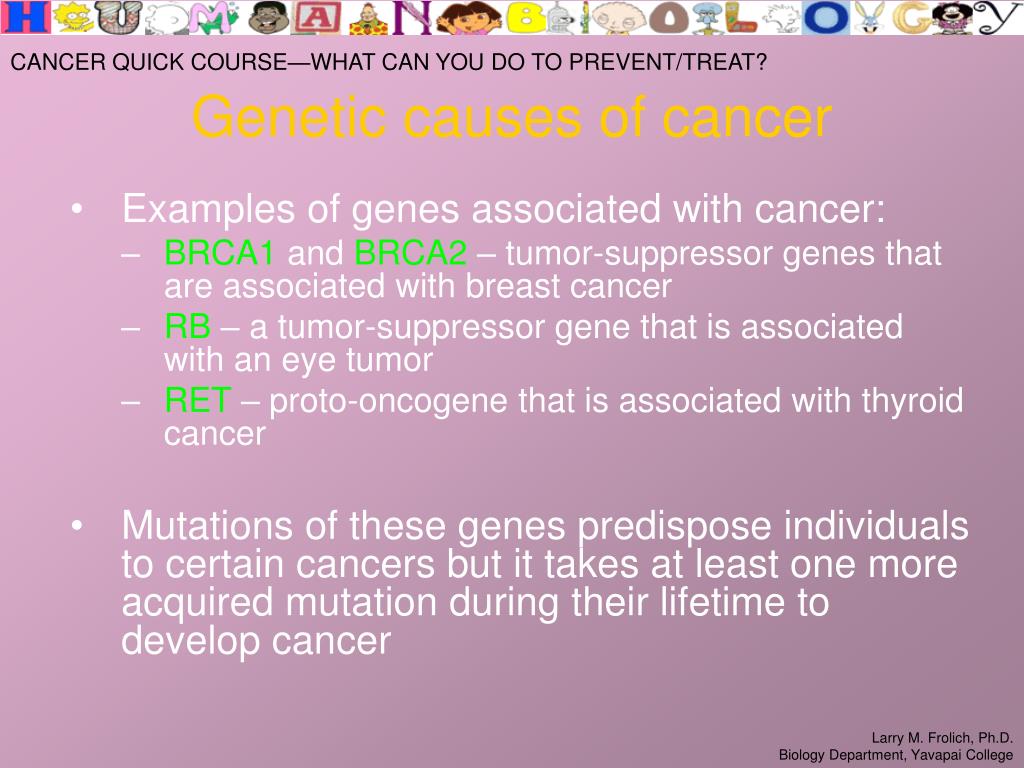 HUMAN BIOLOGY

CANCER QUICK COURSE—WHAT CAN YOU DO TO PREVENT/TREAT?

Genetic causes of cancer

• Examples of genes associated with cancer:
– BRCA1 and BRCA2 – tumor-suppressor genes that are associated with breast cancer
– RB – a tumor-suppressor gene that is associated with an eye tumor
– RET – proto-oncogene that is associated with thyroid cancer

• Mutations of these genes predispose individuals to certain cancers but it takes at least one more acquired mutation during their lifetime to develop cancer

Larry M. Frolich, Ph.D.
Biology Department, Yavapai College